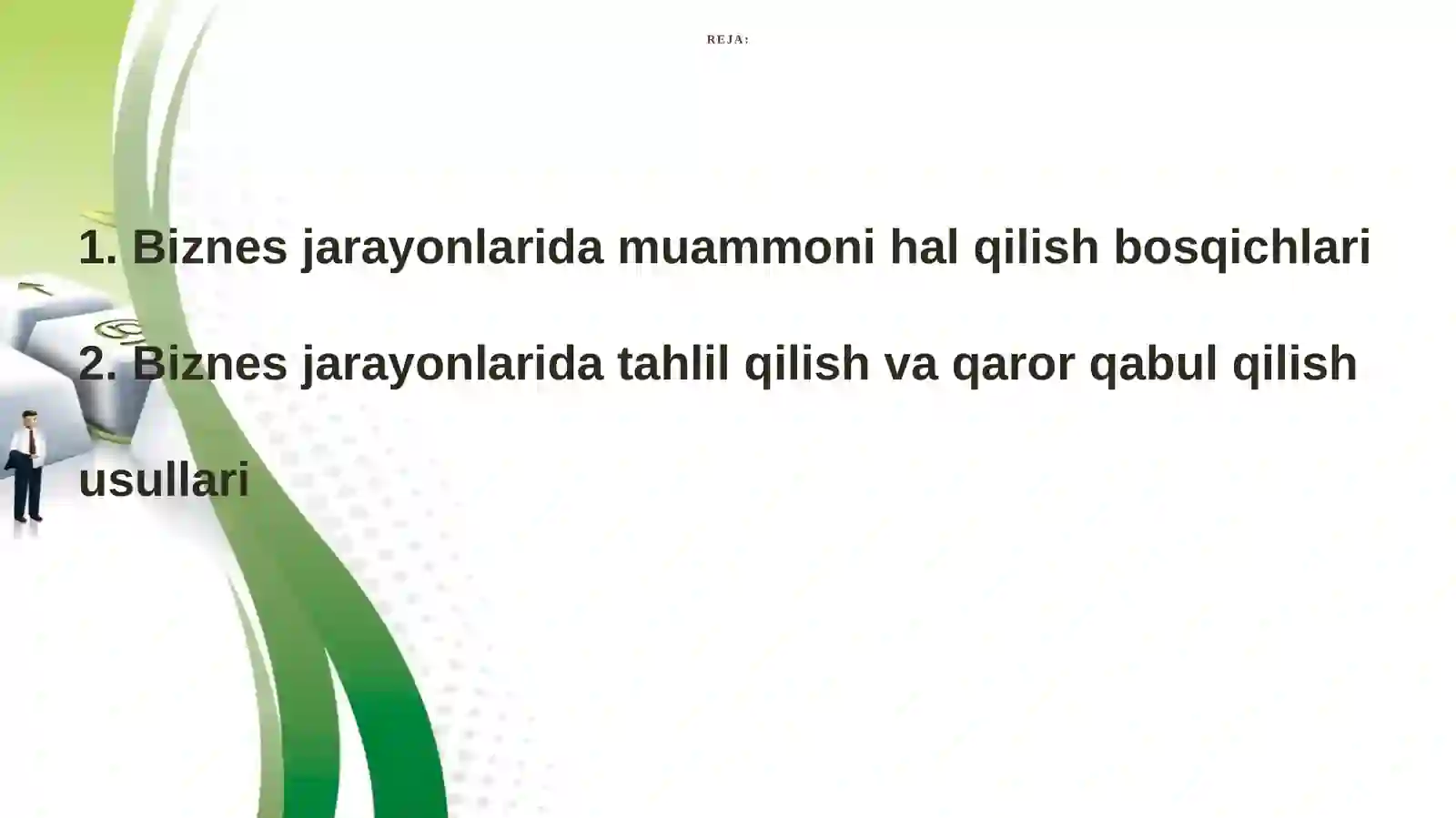 REJA:

1. Biznes jarayonlarida muammoni hal qilish bosqichlari

2. Biznes jarayonlarida tahlil qilish va qaror qabul qilish usullari